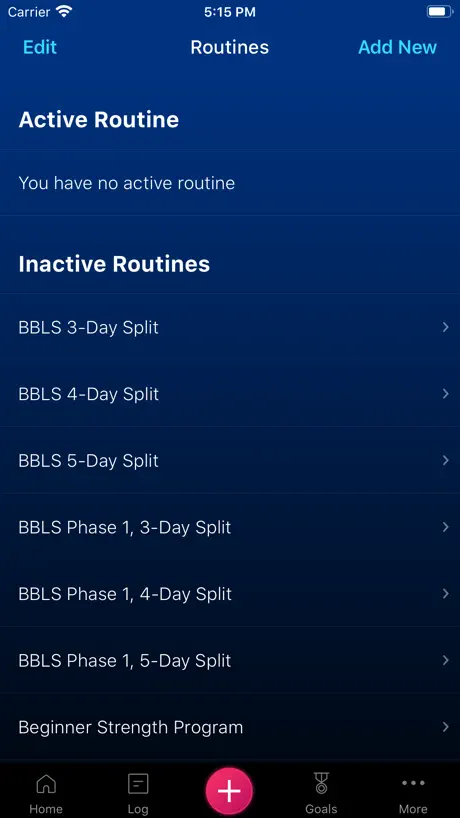 Carrier 5:15 PM

Edit Routines Add New

Active Routine

You have no active routine

Inactive Routines

BBLS 3-Day Split

BBLS 4-Day Split

BBLS 5-Day Split

BBLS Phase 1, 3-Day Split

BBLS Phase 1, 4-Day Split

BBLS Phase 1, 5-Day Split

Beginner Strength Program

Home Log Goals More